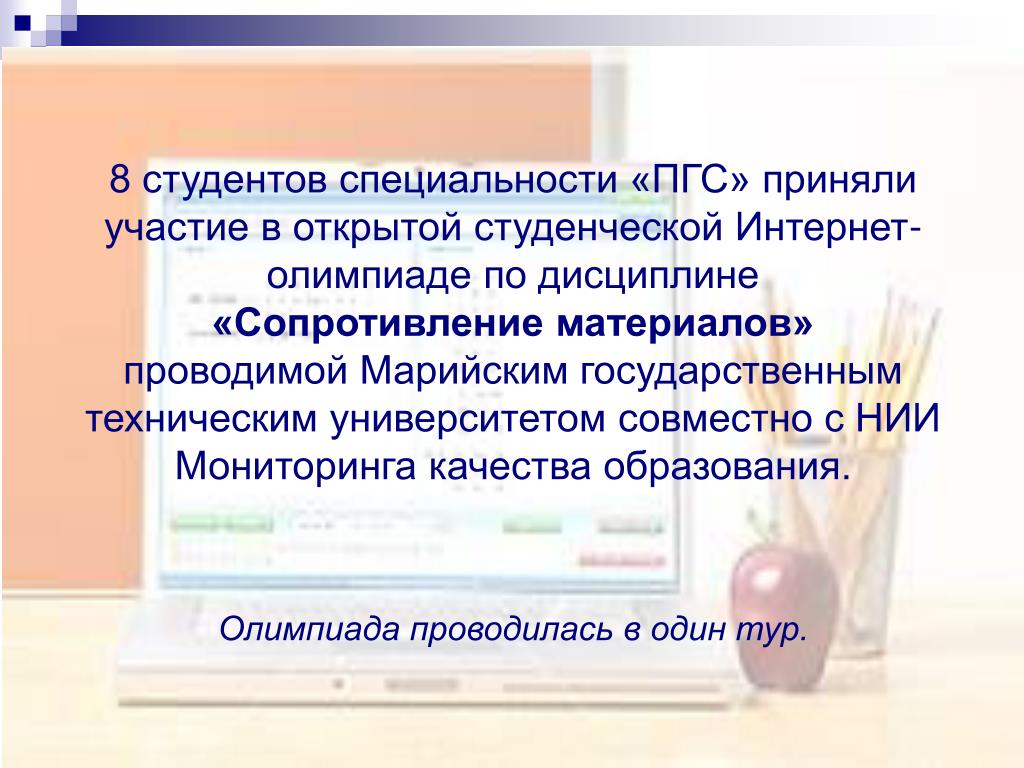 8 студентов специальности «ПГС» приняли участие в открытой студенческой Интернет-олимпиаде по дисциплине
«Сопротивление материалов»
проводимой Марийским государственным техническим университетом совместно с НИИ Мониторинга качества образования.

Олимпиада проводилась в один тур.